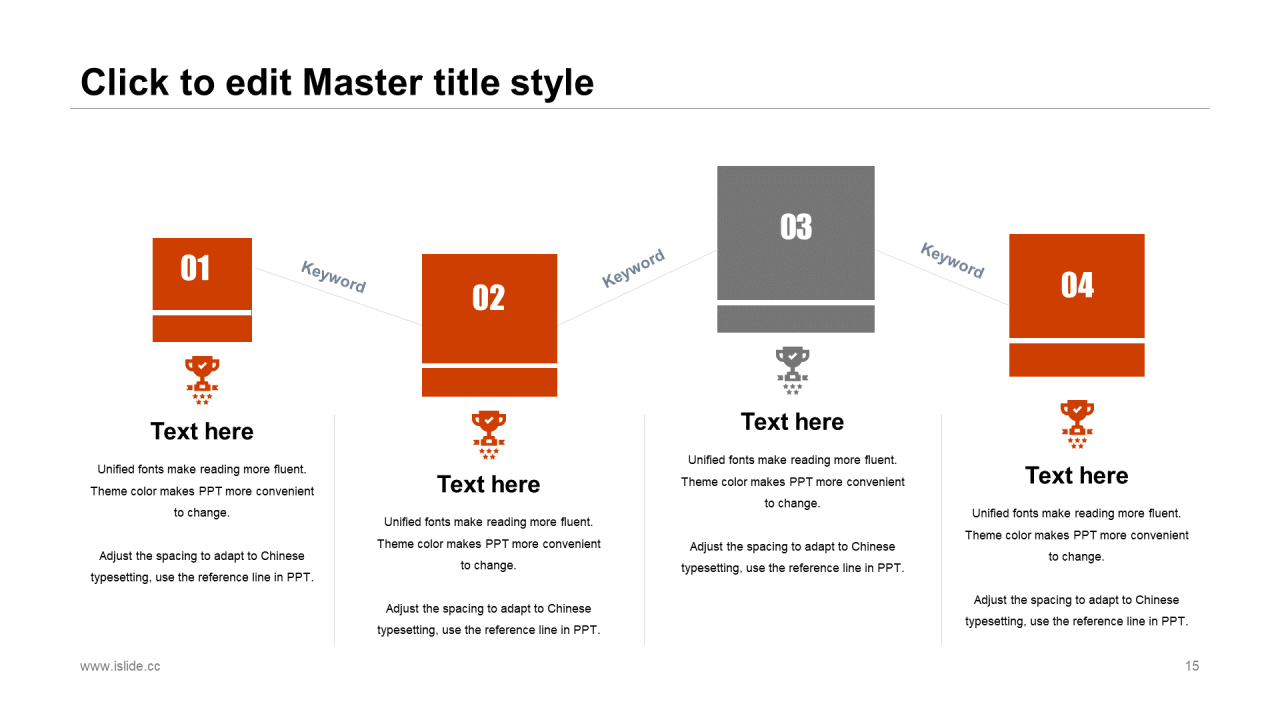 Click to edit Master title style

01

Keyword

02

Keyword

03

Keyword

04

Text here

Unified fonts make reading more fluent. Theme color makes PPT more convenient to change.

Adjust the spacing to adapt to Chinese typesetting, use the reference line in PPT.

Text here

Unified fonts make reading more fluent. Theme color makes PPT more convenient to change.

Adjust the spacing to adapt to Chinese typesetting, use the reference line in PPT.

Text here

Unified fonts make reading more fluent. Theme color makes PPT more convenient to change.

Adjust the spacing to adapt to Chinese typesetting, use the reference line in PPT.

Text here

Unified fonts make reading more fluent. Theme color makes PPT more convenient to change.

Adjust the spacing to adapt to Chinese typesetting, use the reference line in PPT.

www.islide.cc

15